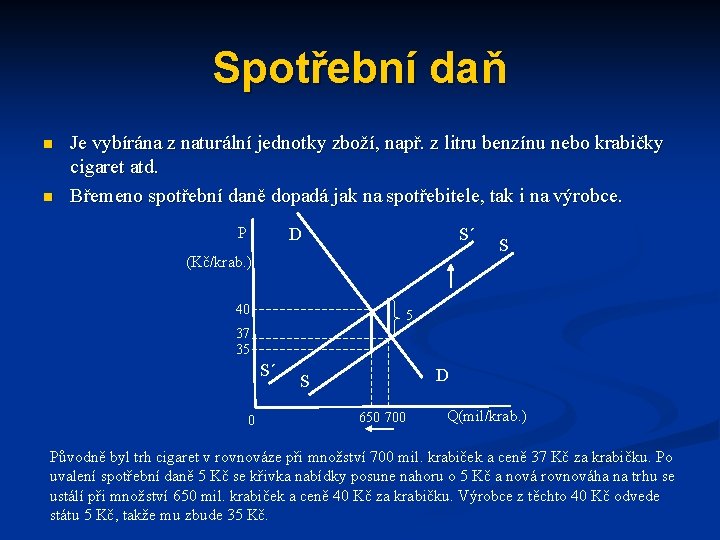 Spotřební daň

Je vybírána z naturální jednotky zboží, např. z litru benzínu nebo krabičky cigaret atd.

Břemeno spotřební daně dopadá jak na spotřebitele, tak i na výrobce.

P
(Kč/krab.)
D
S´
S
40
37
35
5
S´
S
D
0
650 700
Q(mil/krab.)

Původně byl trh cigaret v rovnováze při množství 700 mil. krabiček a ceně 37 Kč za krabičku. Po uvalení spotřební daně 5 Kč se křivka nabídky posune nahoru o 5 Kč a nová rovnováha na trhu se ustálí při množství 650 mil. krabiček a ceně 40 Kč za krabičku. Výrobce z těchto 40 Kč odvede státu 5 Kč, takže mu zbude 35 Kč.